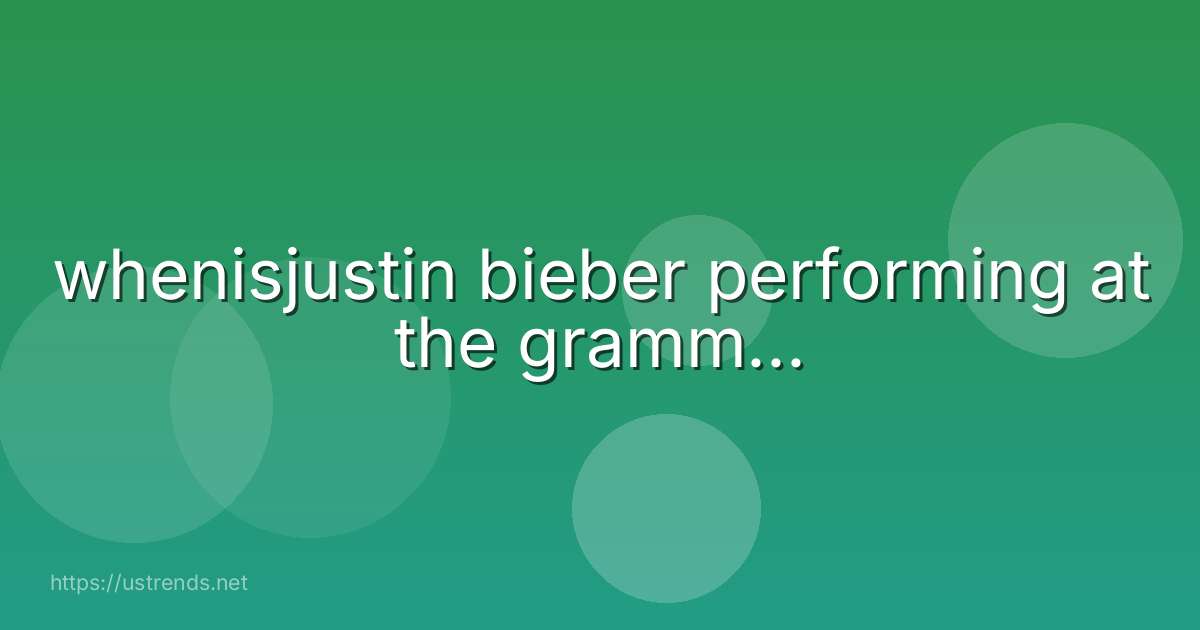 whenisjustin bieber performing at the gramm...

https://ustrends.net